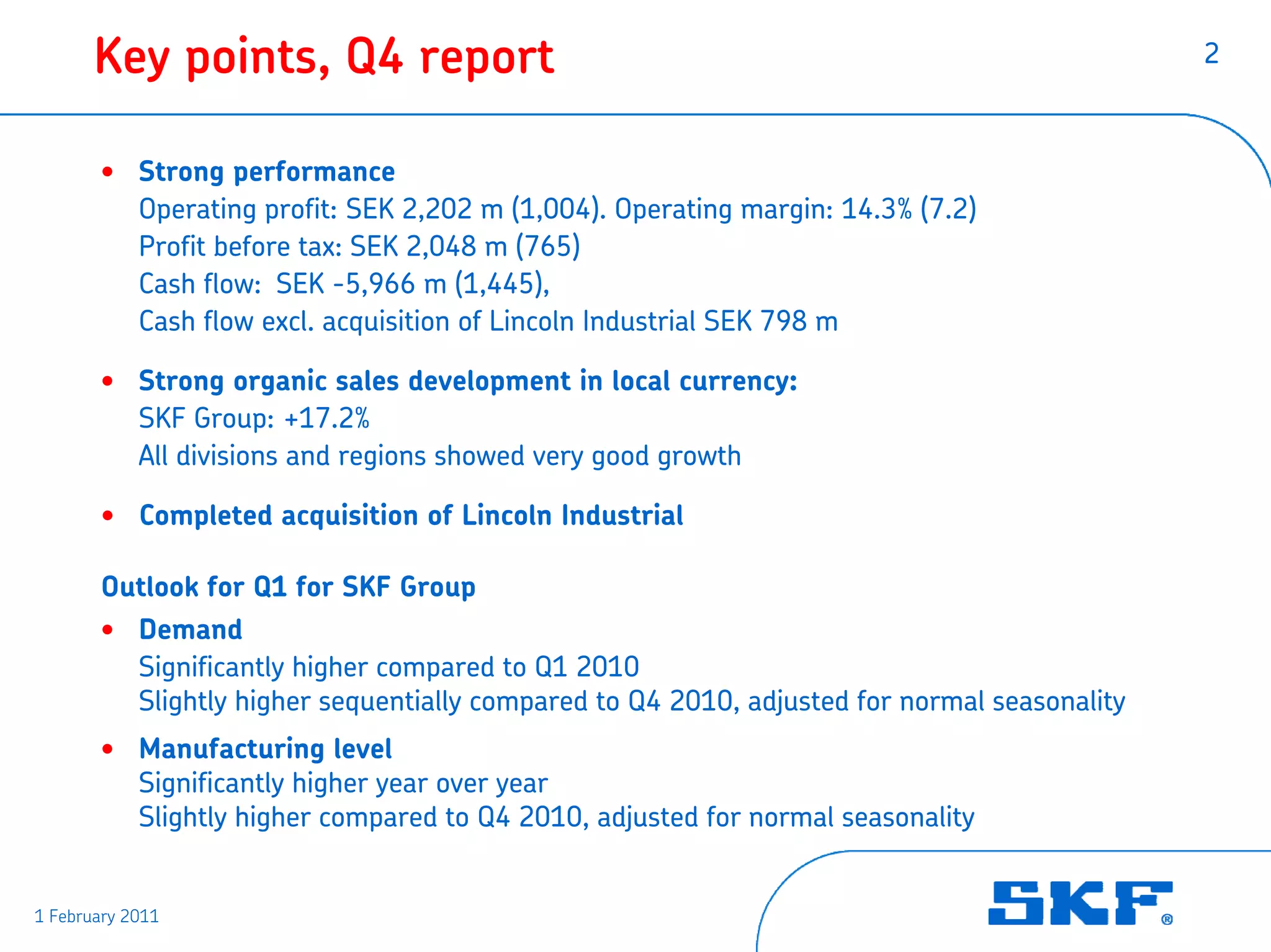 Key points, Q4 report

2

• Strong performance
Operating profit: SEK 2,202 m (1,004). Operating margin: 14.3% (7.2)
Profit before tax: SEK 2,048 m (765)
Cash flow: SEK -5,966 m (1,445),
Cash flow excl. acquisition of Lincoln Industrial SEK 798 m

• Strong organic sales development in local currency:
SKF Group: +17.2%
All divisions and regions showed very good growth

• Completed acquisition of Lincoln Industrial

Outlook for Q1 for SKF Group

• Demand
Significantly higher compared to Q1 2010
Slightly higher sequentially compared to Q4 2010, adjusted for normal seasonality

• Manufacturing level
Significantly higher year over year
Slightly higher compared to Q4 2010, adjusted for normal seasonality

1 February 2011

SKF®